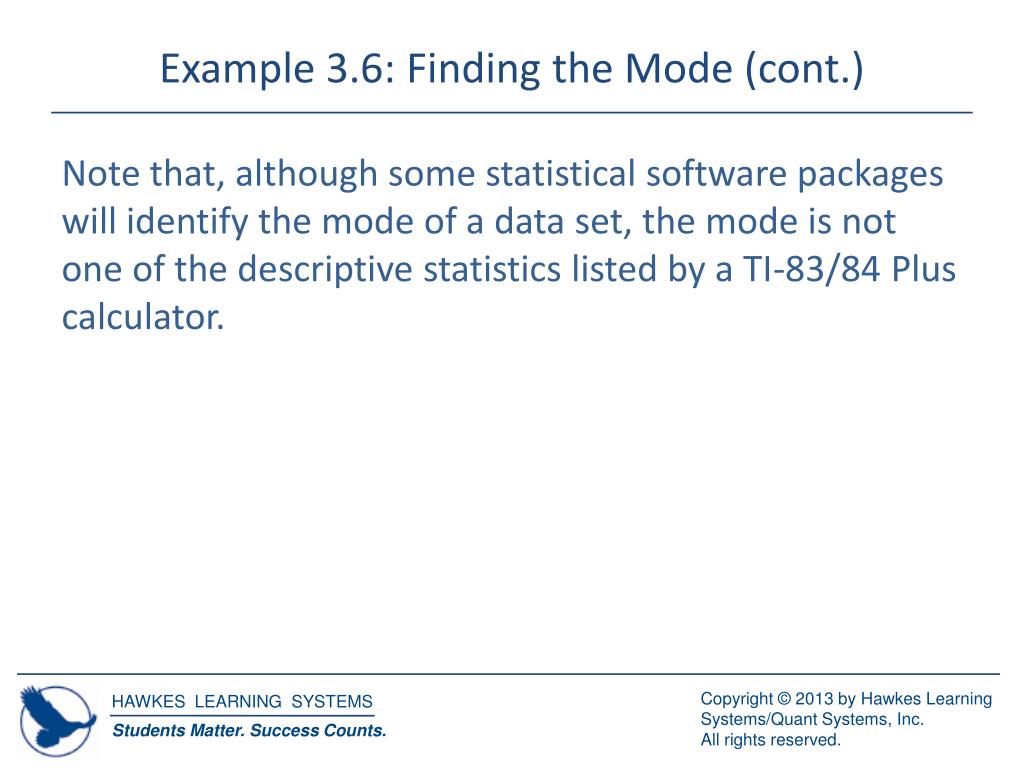 Example 3.6: Finding the Mode (cont.)

Note that, although some statistical software packages will identify the mode of a data set, the mode is not one of the descriptive statistics listed by a TI-83/84 Plus calculator.

HAWKES LEARNING SYSTEMS
Students Matter. Success Counts.

Copyright © 2013 by Hawkes Learning Systems/Quant Systems, Inc.
All rights reserved.